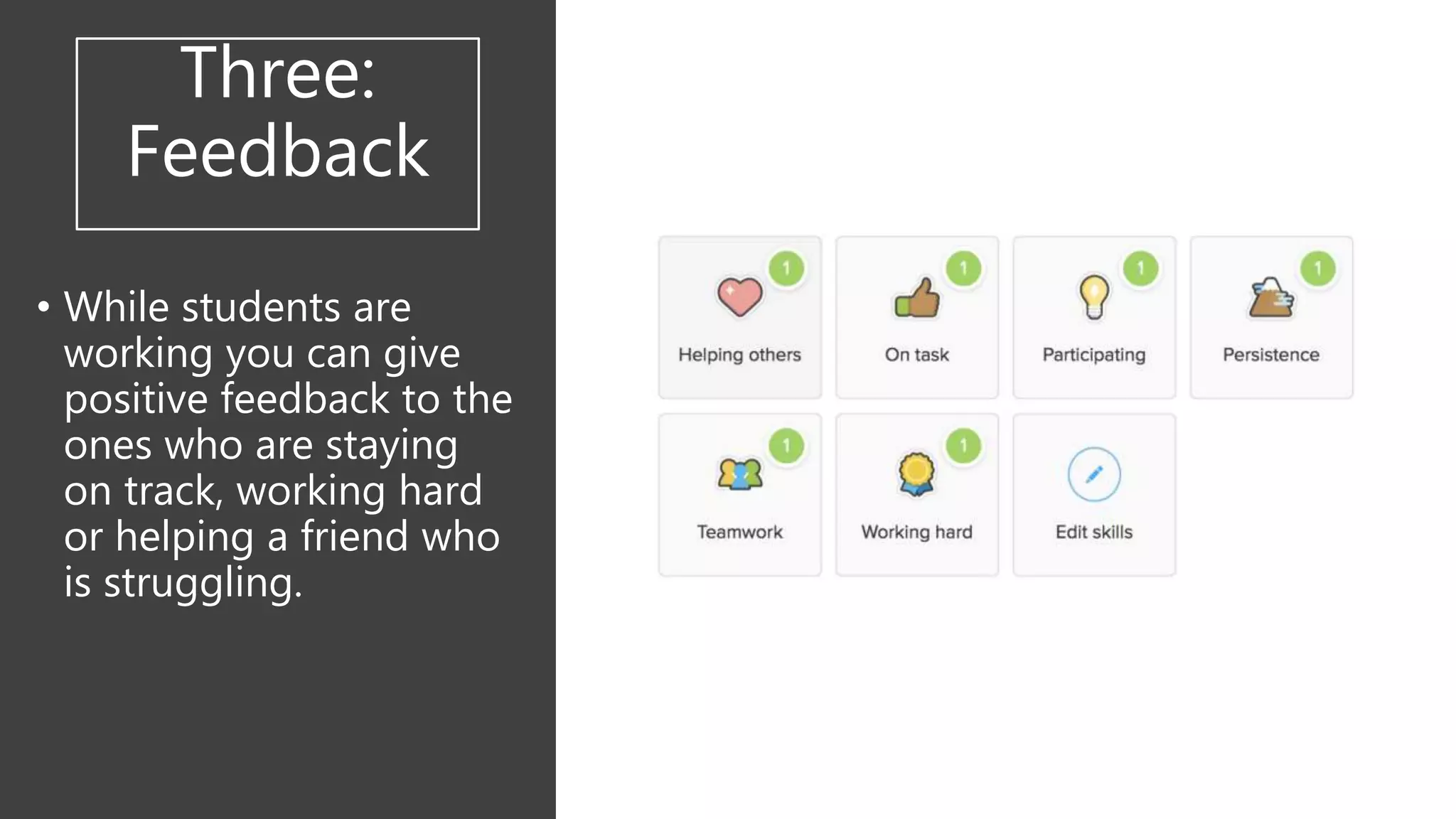 Three: Feedback

• While students are working you can give positive feedback to the ones who are staying on track, working hard or helping a friend who is struggling.

1
Helping others

1
On task

1
Participating

1
Persistence

1
Teamwork

1
Working hard

Edit skills